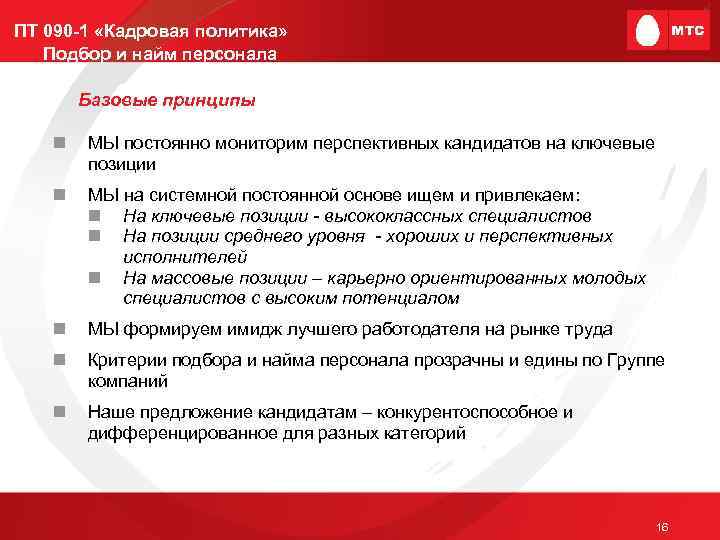 ПТ 090-1 «Кадровая политика»
Подбор и найм персонала

МТС

Базовые принципы

МЫ постоянно мониторим перспективных кандидатов на ключевые позиции

МЫ на системной постоянной основе ищем и привлекаем:
На ключевые позиции - высококлассных специалистов
На позиции среднего уровня - хороших и перспективных исполнителей
На массовые позиции – карьерно ориентированных молодых специалистов с высоким потенциалом

МЫ формируем имидж лучшего работодателя на рынке труда

Критерии подбора и найма персонала прозрачны и едины по Группе компаний

Наше предложение кандидатам – конкурентоспособное и дифференцированное для разных категорий

16